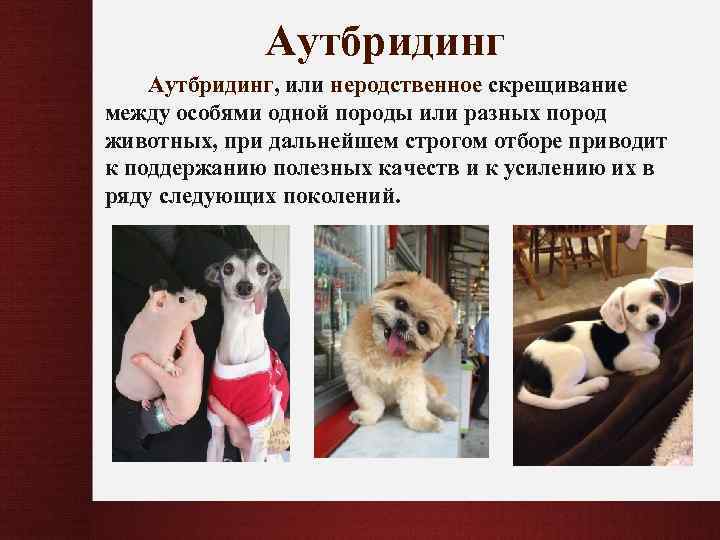 Аутбридинг

Аутбридинг, или неродственное скрещивание между особями одной породы или разных пород животных, при дальнейшем строгом отборе приводит к поддержанию полезных качеств и к усилению их в ряду следующих поколений.